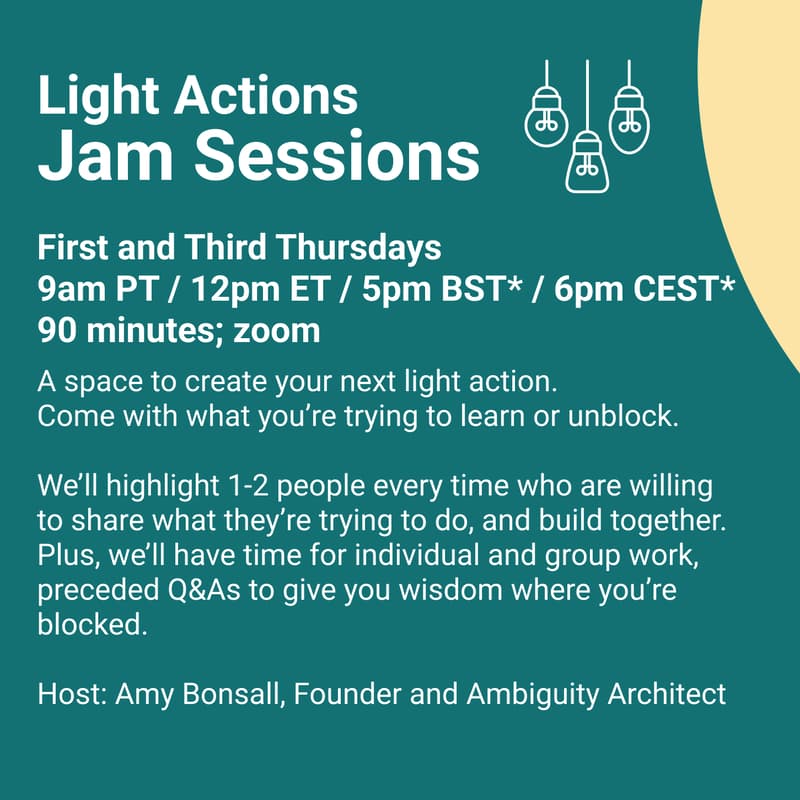 Light Actions
Jam Sessions

First and Third Thursdays
9am PT / 12pm ET / 5pm BST* / 6pm CEST*
90 minutes; zoom

A space to create your next light action.
Come with what you're trying to learn or unblock.

We'll highlight 1-2 people every time who are willing to share what they're trying to do, and build together. Plus, we'll have time for individual and group work, preceded Q&As to give you wisdom where you're blocked.

Host: Amy Bonsall, Founder and Ambiguity Architect